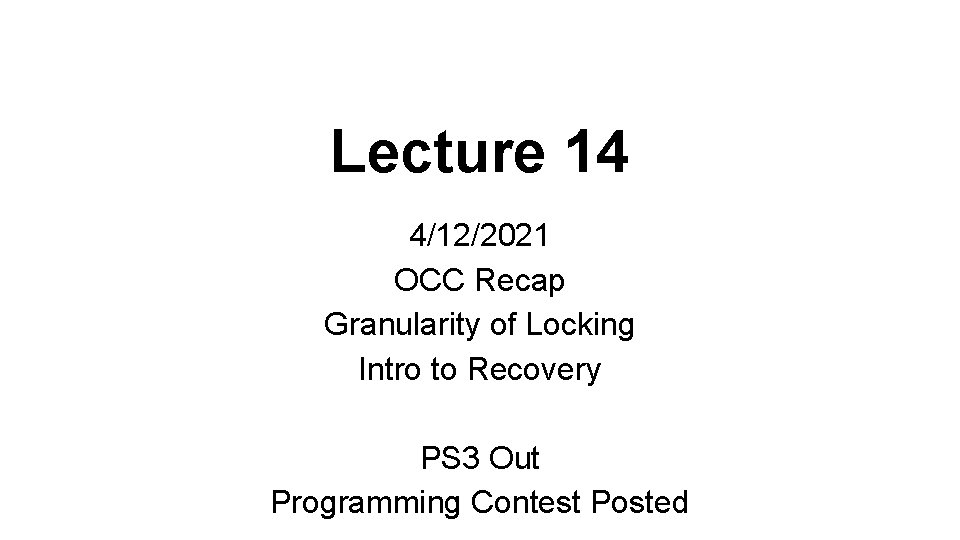 Lecture 14

4/12/2021
OCC Recap
Granularity of Locking
Intro to Recovery

PS3 Out
Programming Contest Posted